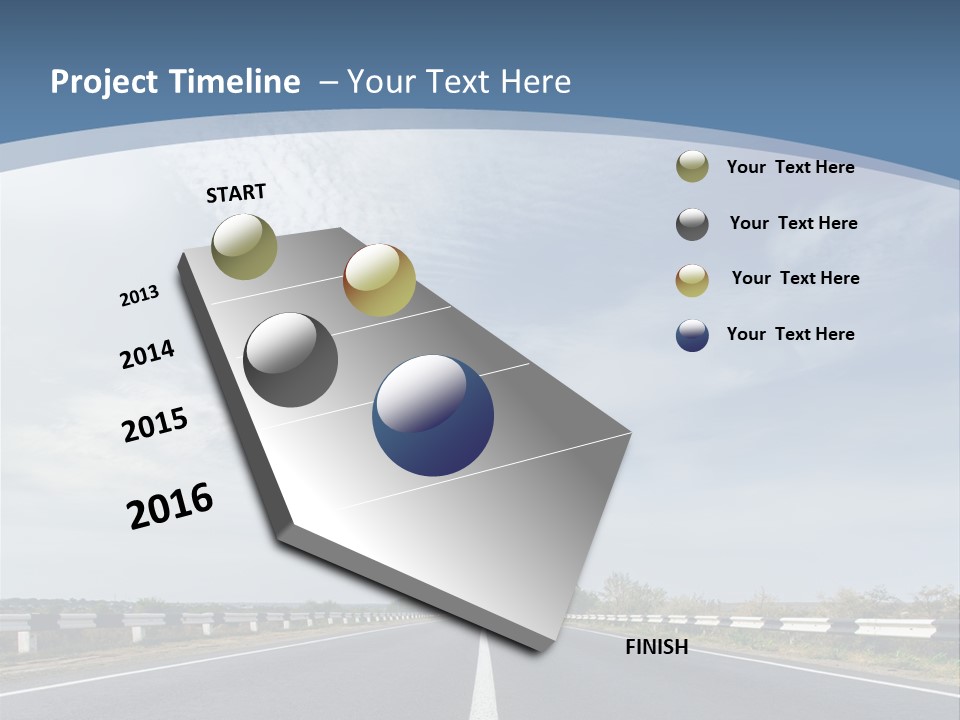 Project Timeline – Your Text Here

START

2013

2014

2015

2016

FINISH

Your Text Here

Your Text Here

Your Text Here

Your Text Here